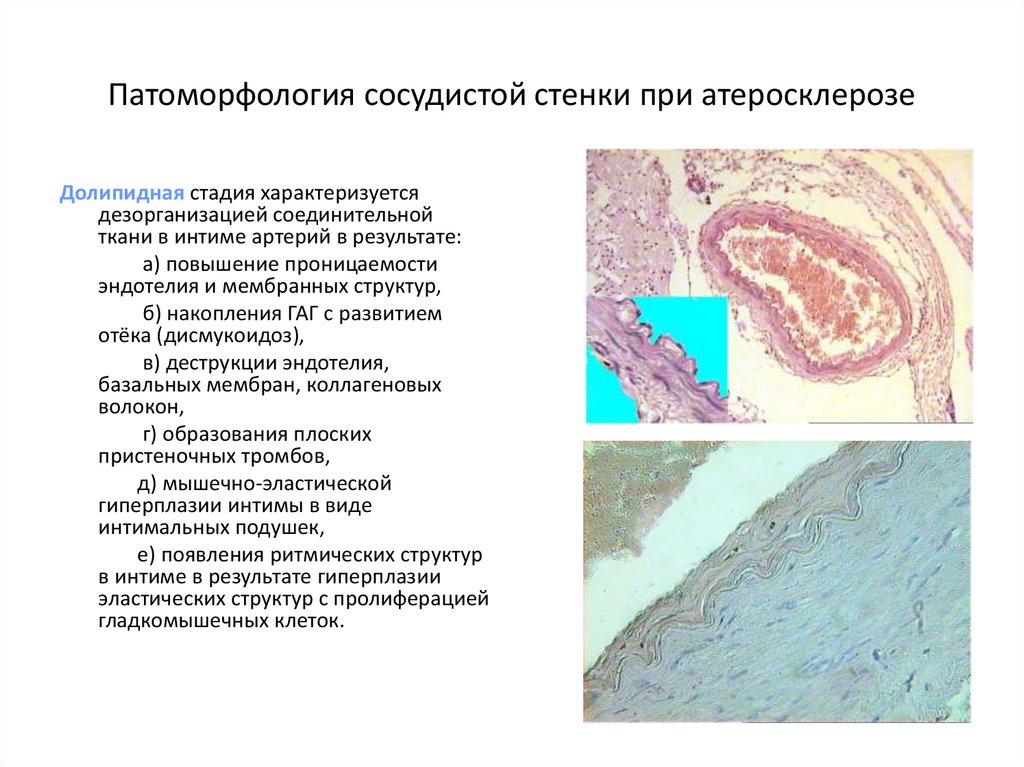 Патоморфология сосудистой стенки при атеросклерозе

Долипидная стадия характеризуется дезорганизацией соединительной ткани в интиме артерий в результате:

а) повышение проницаемости эндотелия и мембранных структур,

б) накопления ГАГ с развитием отёка (дисмукоидоз),

в) деструкции эндотелия, базальных мембран, коллагеновых волокон,

г) образования плоских пристеночных тромбов,

д) мышечно-эластической гиперплазии интимы в виде интимальных подушек,

е) появления ритмических структур в интиме в результате гиперплазии эластических структур с пролиферацией гладкомышечных клеток.